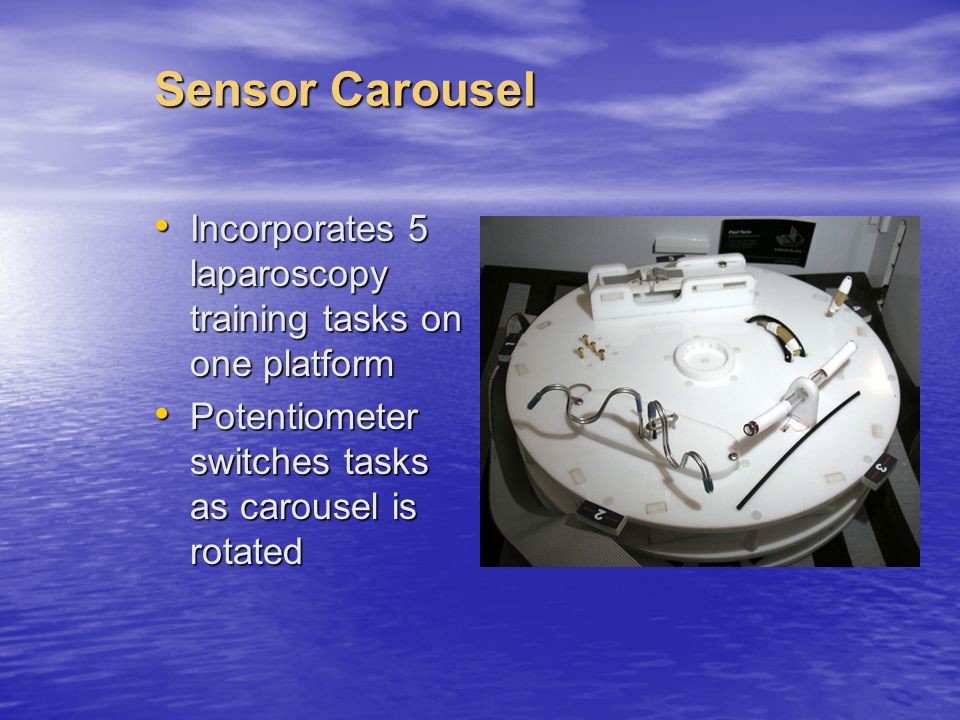 Sensor Carousel

• Incorporates 5 laparoscopy training tasks on one platform
• Potentiometer switches tasks as carousel is rotated

2

3